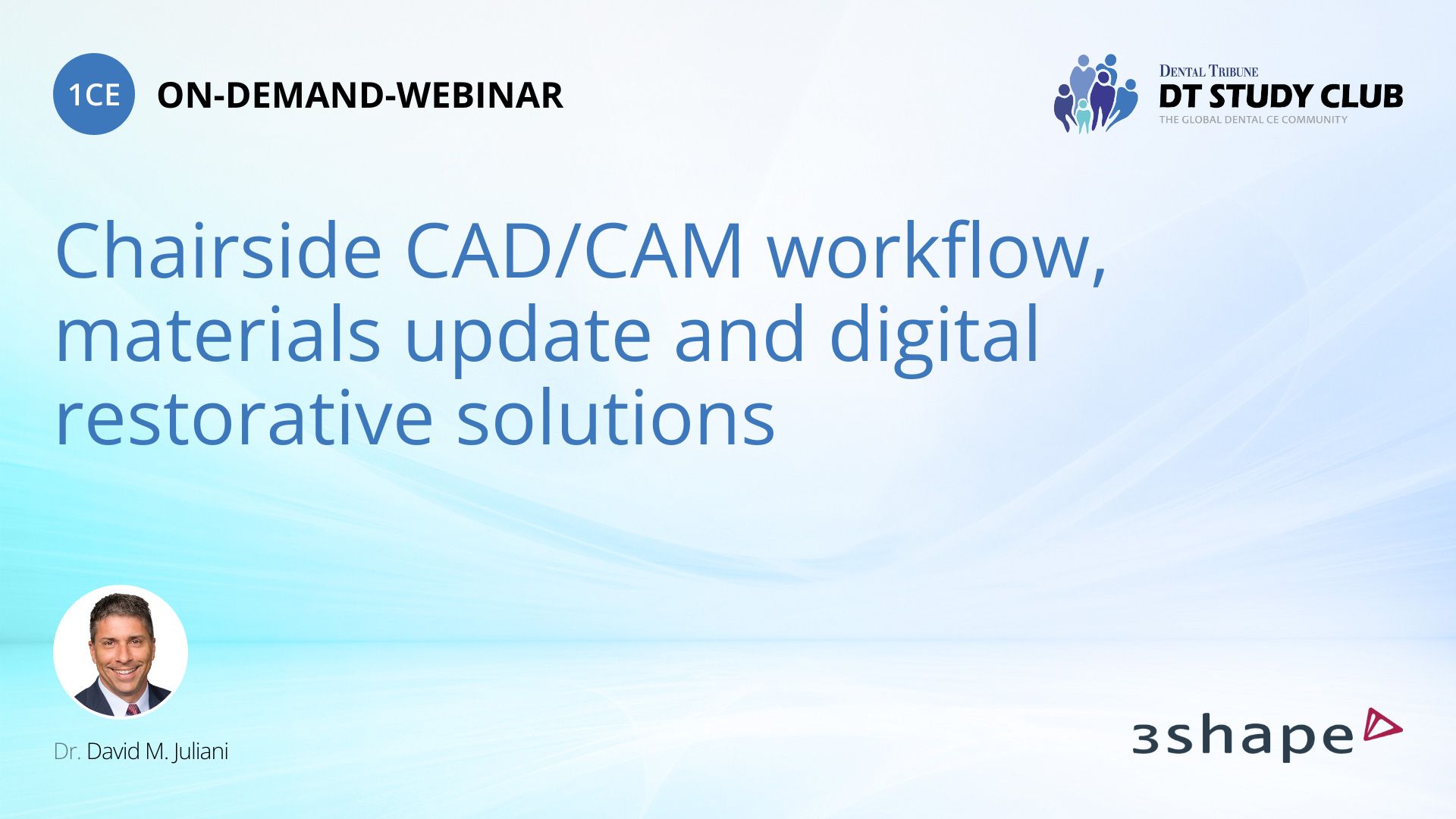 1CE ON-DEMAND-WEBINAR

DENTAL TRIBUNE
DT STUDY CLUB
THE GLOBAL DENTAL CE COMMUNITY

Chairside CAD/CAM workflow, materials update and digital restorative solutions

Dr. David M. Juliani

3shape